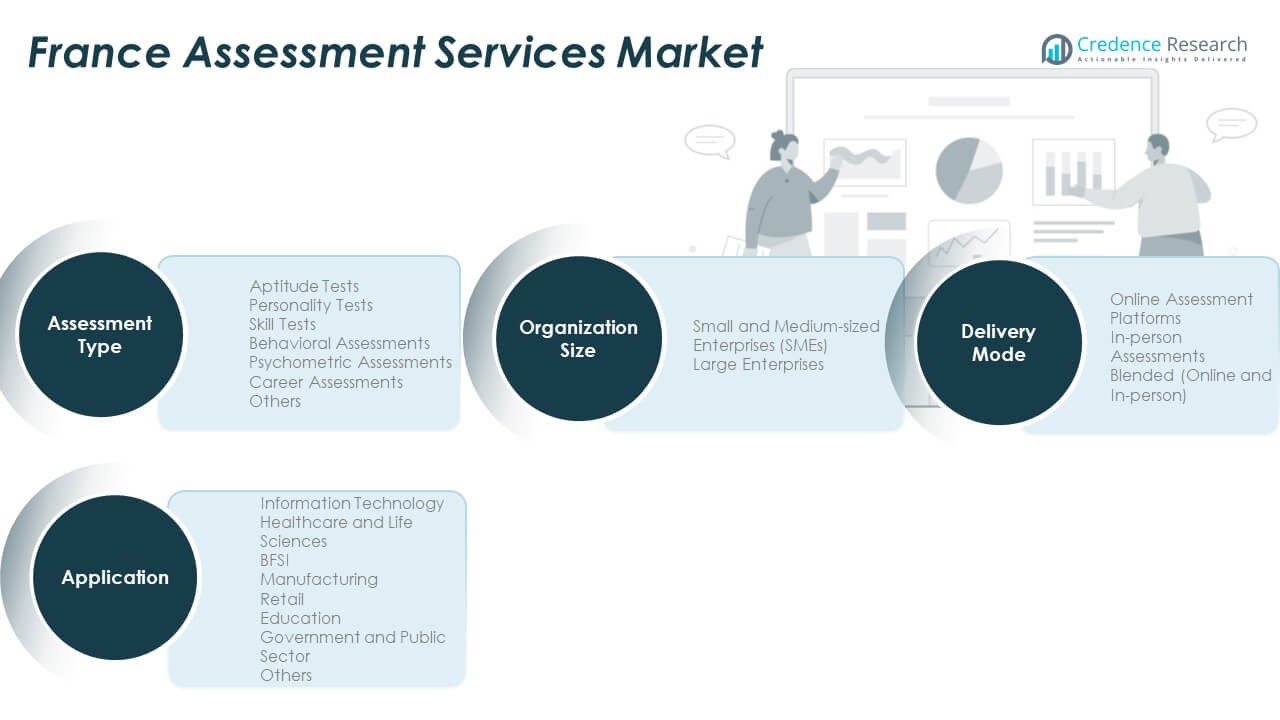 France Assessment Services Market

Credence Research
Actionable Insights Delivered

Assessment Type

Aptitude Tests
Personality Tests
Skill Tests
Behavioral Assessments
Psychometric Assessments
Career Assessments
Others

Organization Size

Small and Medium-sized Enterprises (SMEs)
Large Enterprises

Delivery Mode

Online Assessment Platforms
In-person Assessments
Blended (Online and In-person)

Application

Information Technology
Healthcare and Life Sciences
BFSI
Manufacturing
Retail
Education
Government and Public Sector
Others